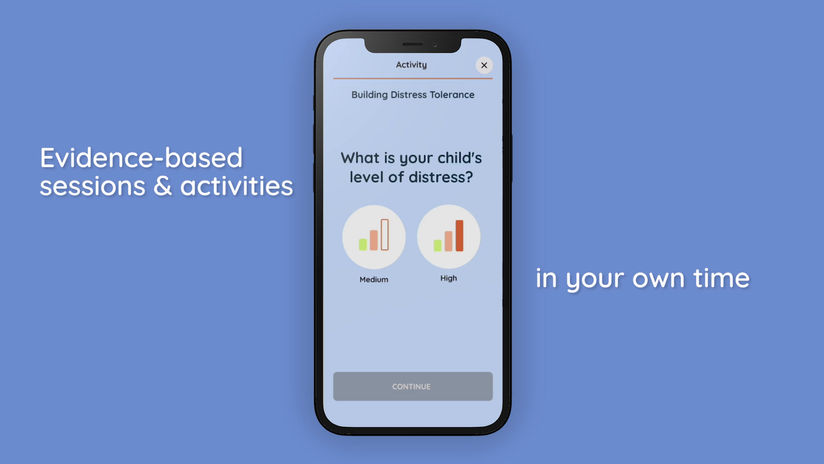 Evidence-based sessions & activities

Activity

×

Building Distress Tolerance

What is your child's level of distress?

Medium

High

CONTINUE

in your own time